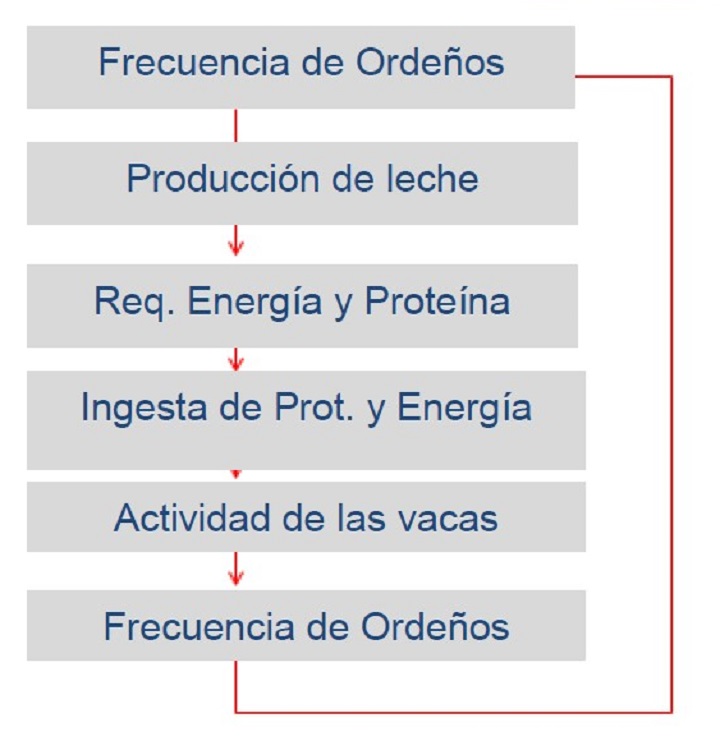 Frecuencia de Ordeños

Producción de leche

Req. Energía y Proteína

Ingesta de Prot. y Energía

Actividad de las vacas

Frecuencia de Ordeños